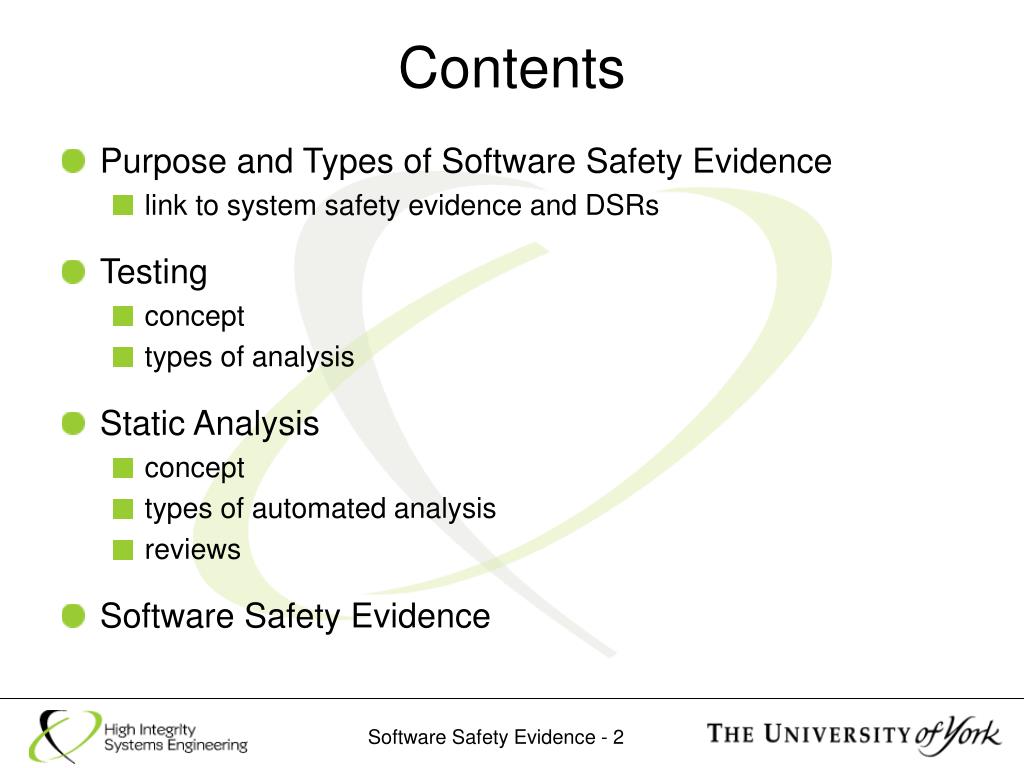 Contents

Purpose and Types of Software Safety Evidence
link to system safety evidence and DSRs

Testing
concept
types of analysis

Static Analysis
concept
types of automated analysis
reviews

Software Safety Evidence

High Integrity Systems Engineering

Software Safety Evidence - 2

THE UNIVERSITY of York